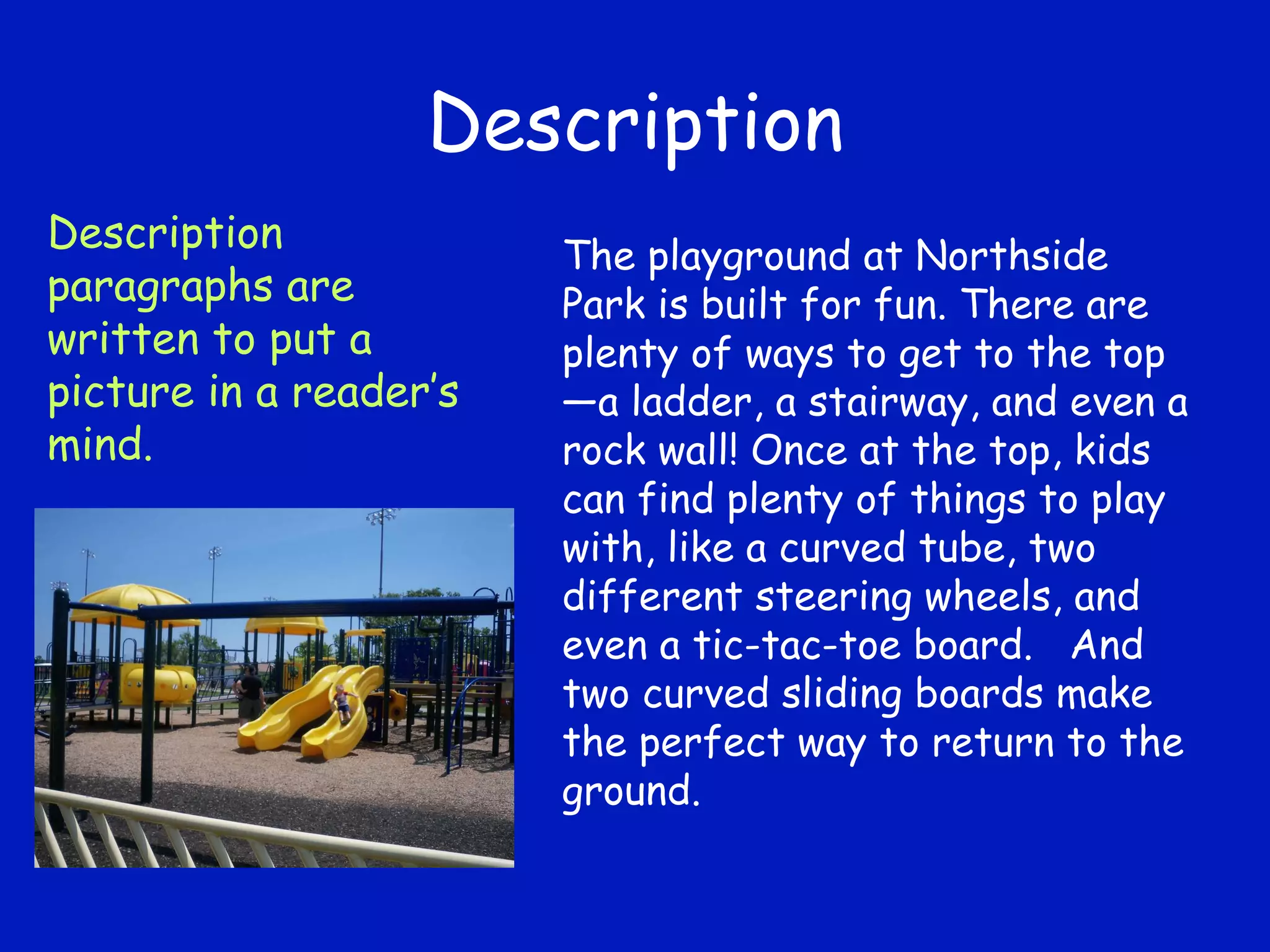 Description

Description paragraphs are written to put a picture in a reader's mind.

The playground at Northside Park is built for fun. There are plenty of ways to get to the top —a ladder, a stairway, and even a rock wall! Once at the top, kids can find plenty of things to play with, like a curved tube, two different steering wheels, and even a tic-tac-toe board. And two curved sliding boards make the perfect way to return to the ground.